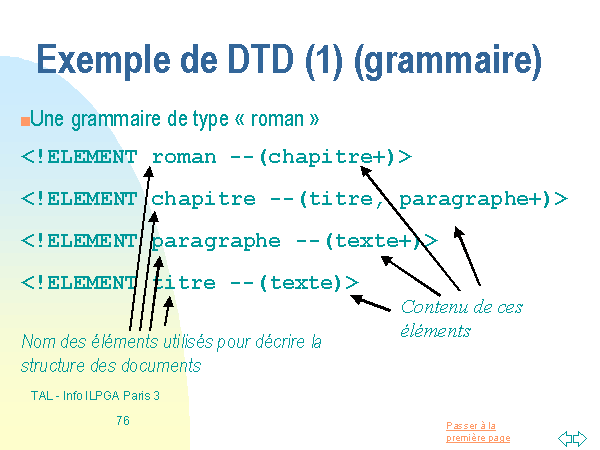 Exemple de DTD (1) (grammaire)

Une grammaire de type « roman »

<!ELEMENT roman --(chapitre+)>

<!ELEMENT chapitre --(titre, paragraphe+)>

<!ELEMENT paragraphe --(texte+)>

<!ELEMENT titre --(texte)>

Contenu de ces éléments

Nom des éléments utilisés pour décrire la structure des documents

TAL - Info ILPGA Paris 3

76

Passer à la première page